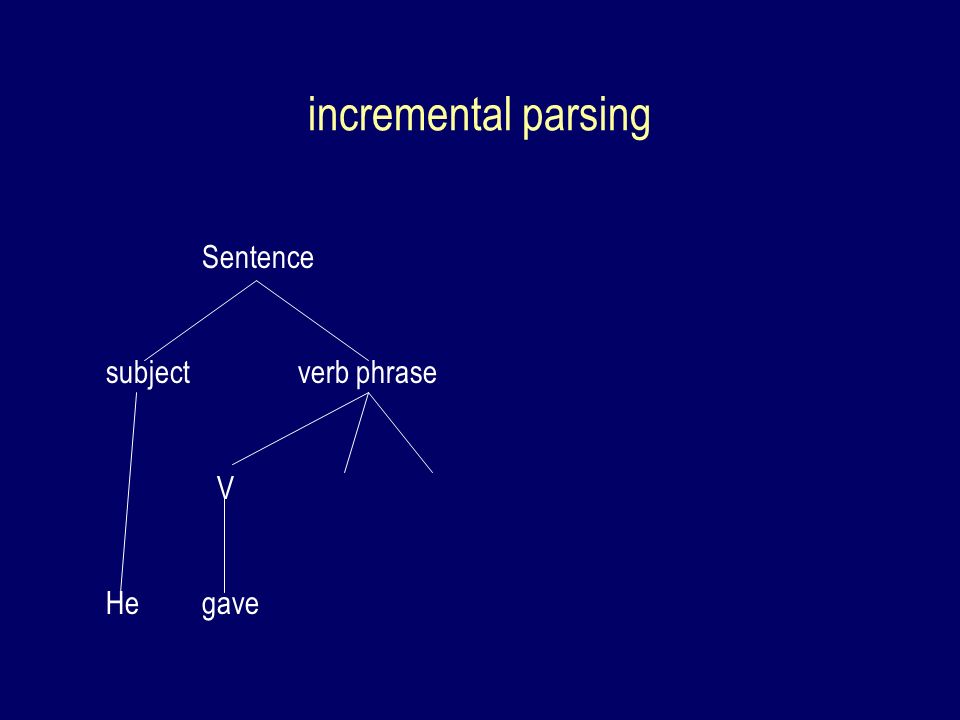 incremental parsing

Sentence

subject

verb phrase

V

He

gave